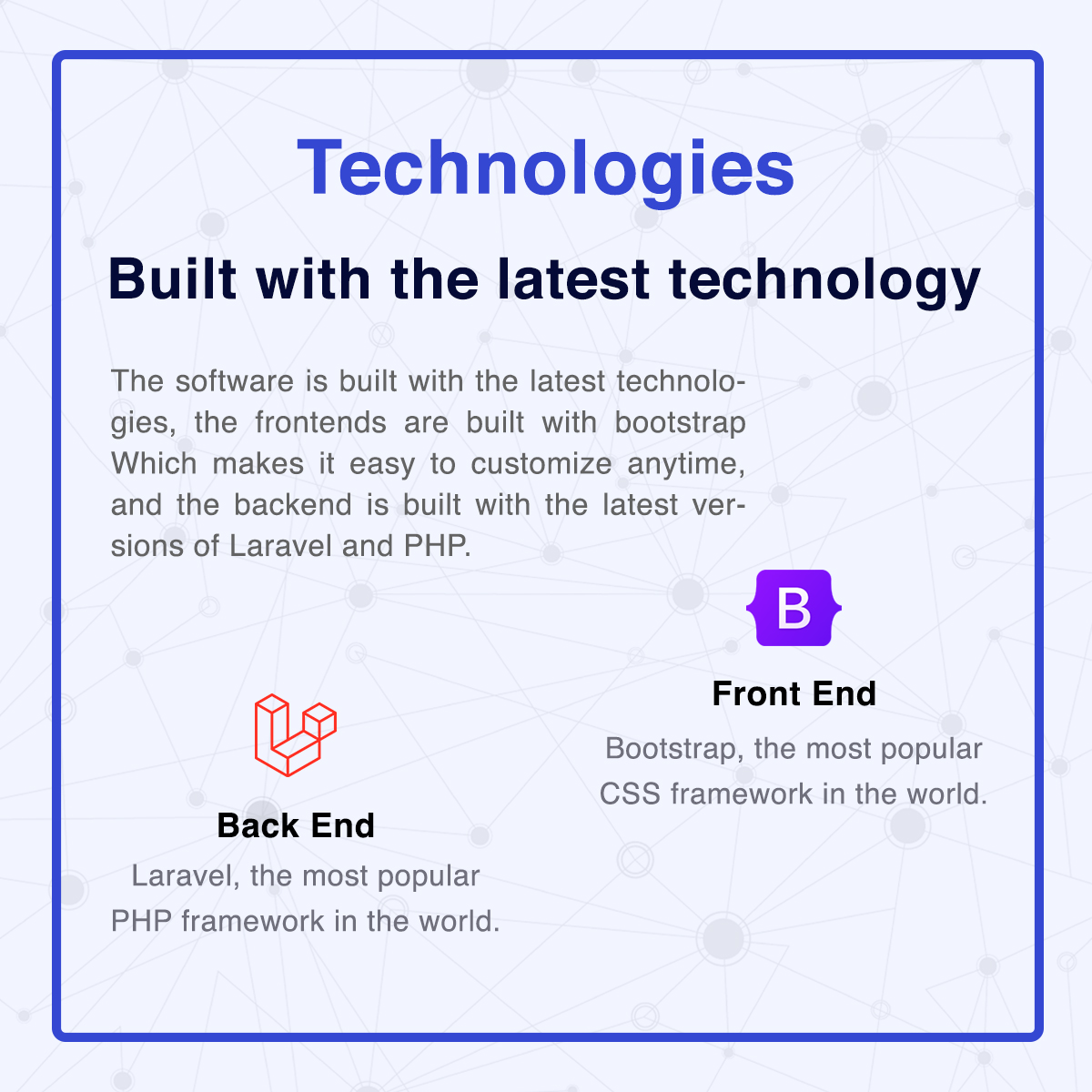 Technologies

Built with the latest technology

The software is built with the latest technologies, the frontends are built with bootstrap Which makes it easy to customize anytime, and the backend is built with the latest versions of Laravel and PHP.

B

Front End

Bootstrap, the most popular CSS framework in the world.

Back End

Laravel, the most popular PHP framework in the world.